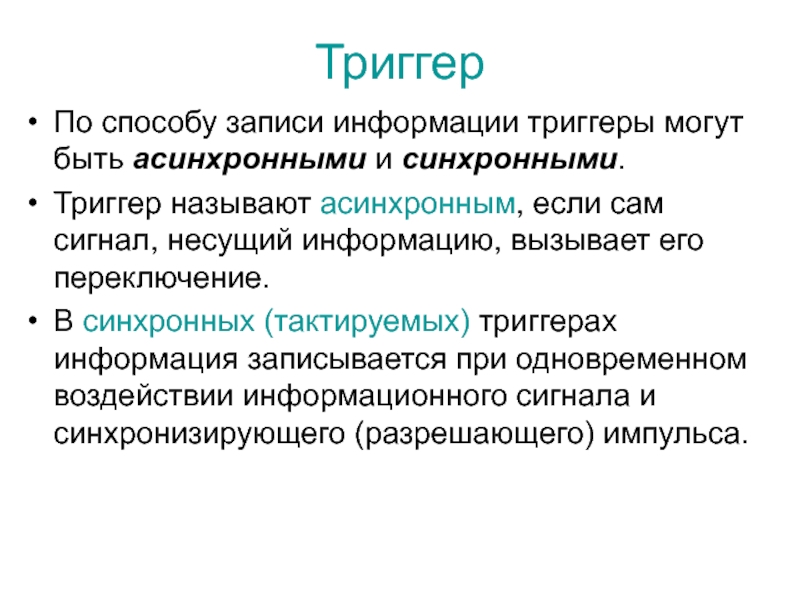 Триггер

• По способу записи информации триггеры могут быть асинхронными и синхронными.

• Триггер называют асинхронным, если сам сигнал, несущий информацию, вызывает его переключение.

• В синхронных (тактируемых) триггерах информация записывается при одновременном воздействии информационного сигнала и синхронизирующего (разрешающего) импульса.